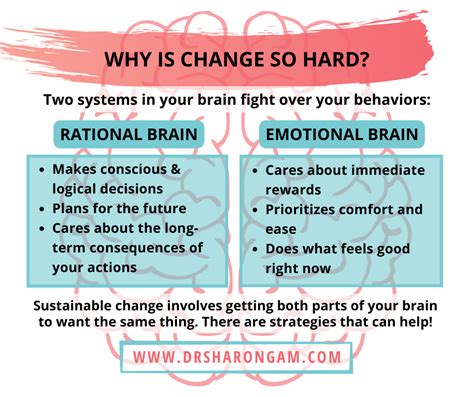 WHY IS CHANGE SO HARD?

Two systems in your brain fight over your behaviors:

RATIONAL BRAIN

- Makes conscious & logical decisions
- Plans for the future
- Cares about the long-term consequences of your actions

EMOTIONAL BRAIN

- Cares about immediate rewards
- Prioritizes comfort and ease
- Does what feels good right now

Sustainable change involves getting both parts of your brain to want the same thing. There are strategies that can help!

WWW.DRSHARONGAM.COM